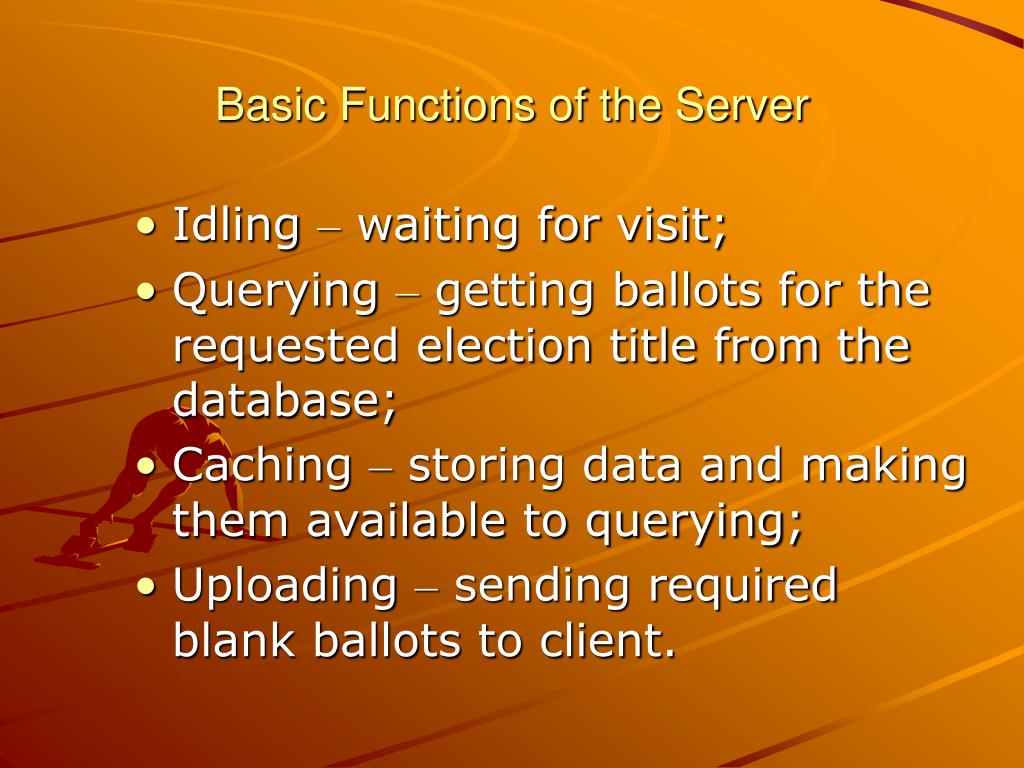 Basic Functions of the Server

• Idling – waiting for visit;
• Querying – getting ballots for the requested election title from the database;
• Caching – storing data and making them available to querying;
• Uploading – sending required blank ballots to client.